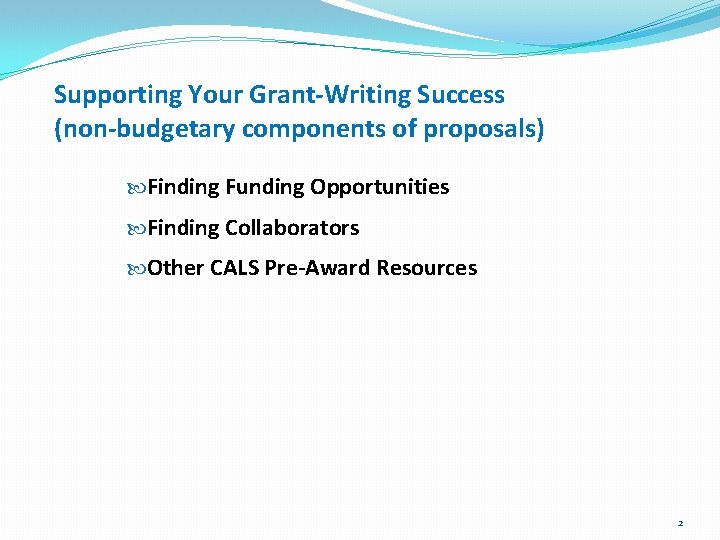 Supporting Your Grant-Writing Success
(non-budgetary components of proposals)

Finding Funding Opportunities

Finding Collaborators

Other CALS Pre-Award Resources

2